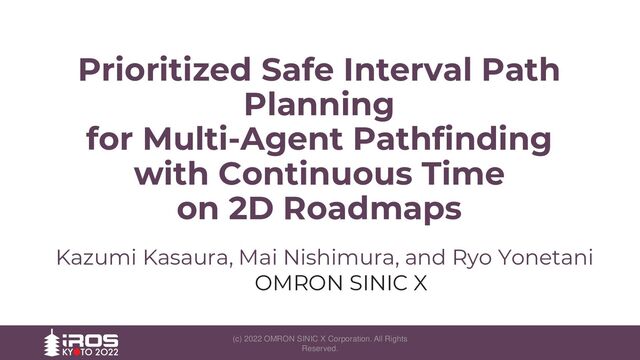 Prioritized Safe Interval Path Planning for Multi-Agent Pathfinding with Continuous Time on 2D Roadmaps

Kazumi Kasaura, Mai Nishimura, and Ryo Yonetani
OMRON SINIC X

IROS KYOTO 2022

(c) 2022 OMRON SINIC X Corporation. All Rights Reserved.